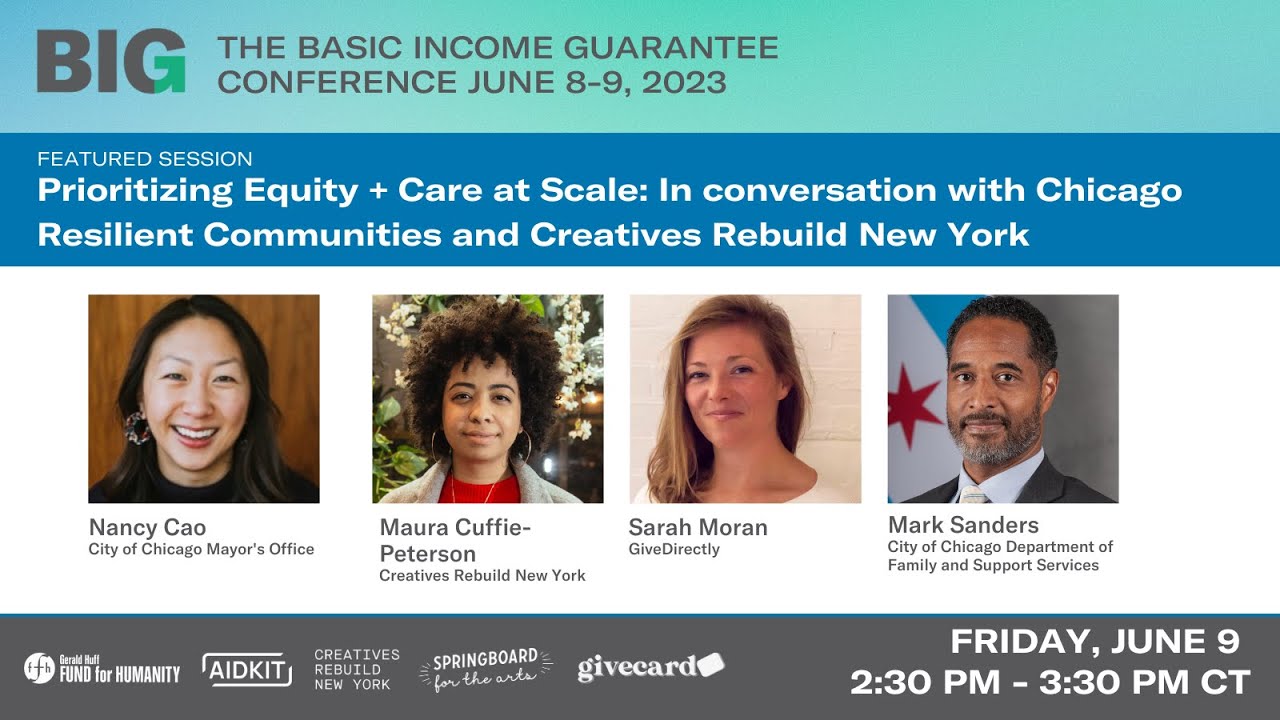 BIG THE BASIC INCOME GUARANTEE CONFERENCE JUNE 8-9, 2023

FEATURED SESSION
Prioritizing Equity + Care at Scale: In conversation with Chicago Resilient Communities and Creatives Rebuild New York

Nancy Cao
City of Chicago Mayor's Office

Maura Cuffie-Peterson
Creatives Rebuild New York

Sarah Moran
GiveDirectly

Mark Sanders
City of Chicago Department of Family and Support Services

ffh Gerald Huff FUND for HUMANITY
AIDKIT
CREATIVES REBUILD NEW YORK
SPRINGBOARD for the arts
givecard

FRIDAY, JUNE 9
2:30 PM - 3:30 PM CT